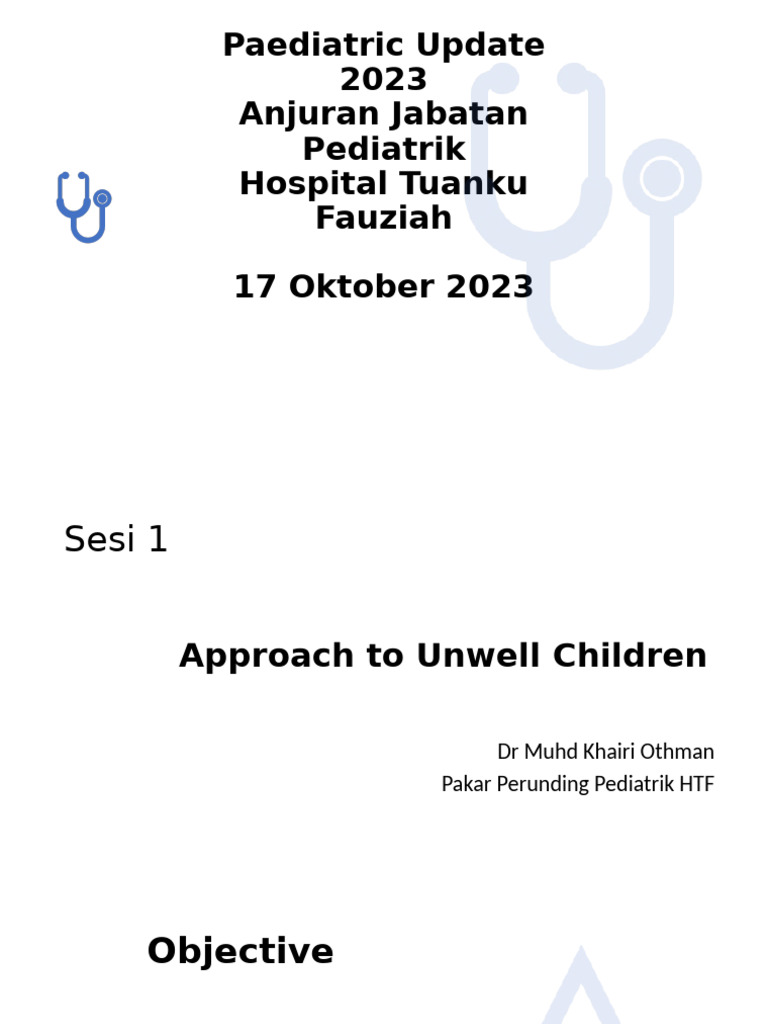 Paediatric Update 2023
Anjuran Jabatan Pediatrik
Hospital Tuanku Fauziah

17 Oktober 2023

Sesi 1

Approach to Unwell Children

Dr Muhd Khairi Othman
Pakar Perunding Pediatrik HTF

Objective